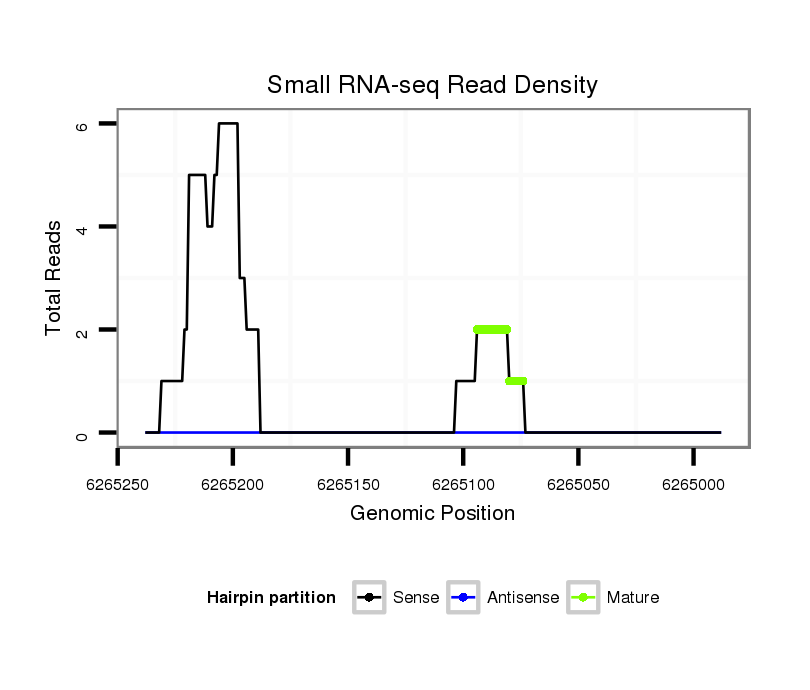 Small RNA-seq Read Density

Total Reads

6
4
2
0

6265250
6265200
6265150
6265100
6265050
6265000

Genomic Position

Hairpin partition
Sense
Antisense
Mature